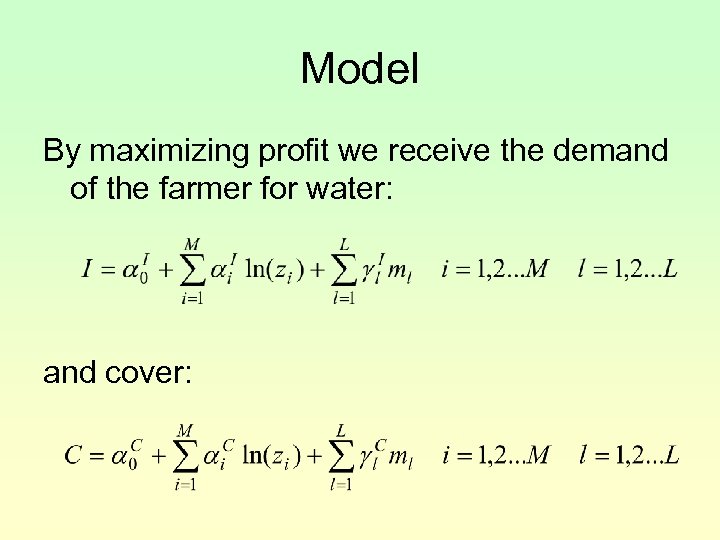 Model

By maximizing profit we receive the demand of the farmer for water:

$I = \alpha_0^I + \sum_{i=1}^{M} \alpha_i^I \ln(z_i) + \sum_{l=1}^{L} \gamma_l^I m_l \quad i = 1,2...M \quad l = 1,2...L$

and cover:

$C = \alpha_0^C + \sum_{i=1}^{M} \alpha_i^C \ln(z_i) + \sum_{l=1}^{L} \gamma_l^C m_l \quad i = 1,2...M \quad l = 1,2...L$